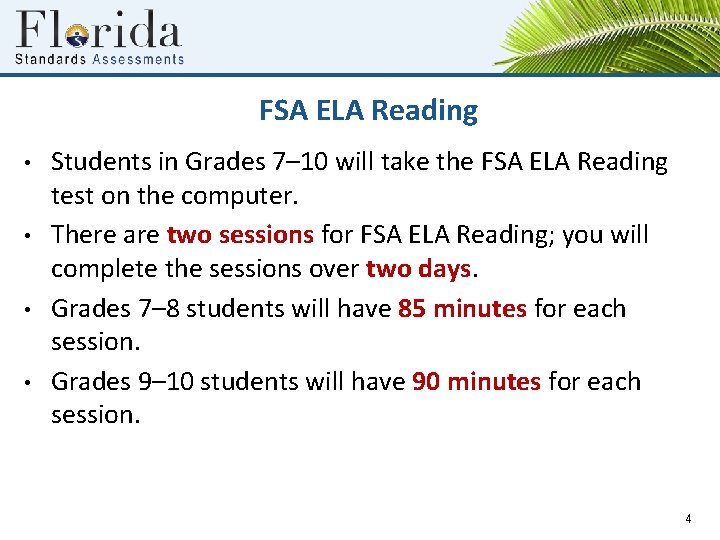 Florida
Standards Assessments

FSA ELA Reading

• Students in Grades 7–10 will take the FSA ELA Reading test on the computer.

• There are two sessions for FSA ELA Reading; you will complete the sessions over two days.

• Grades 7–8 students will have 85 minutes for each session.

• Grades 9–10 students will have 90 minutes for each session.

4